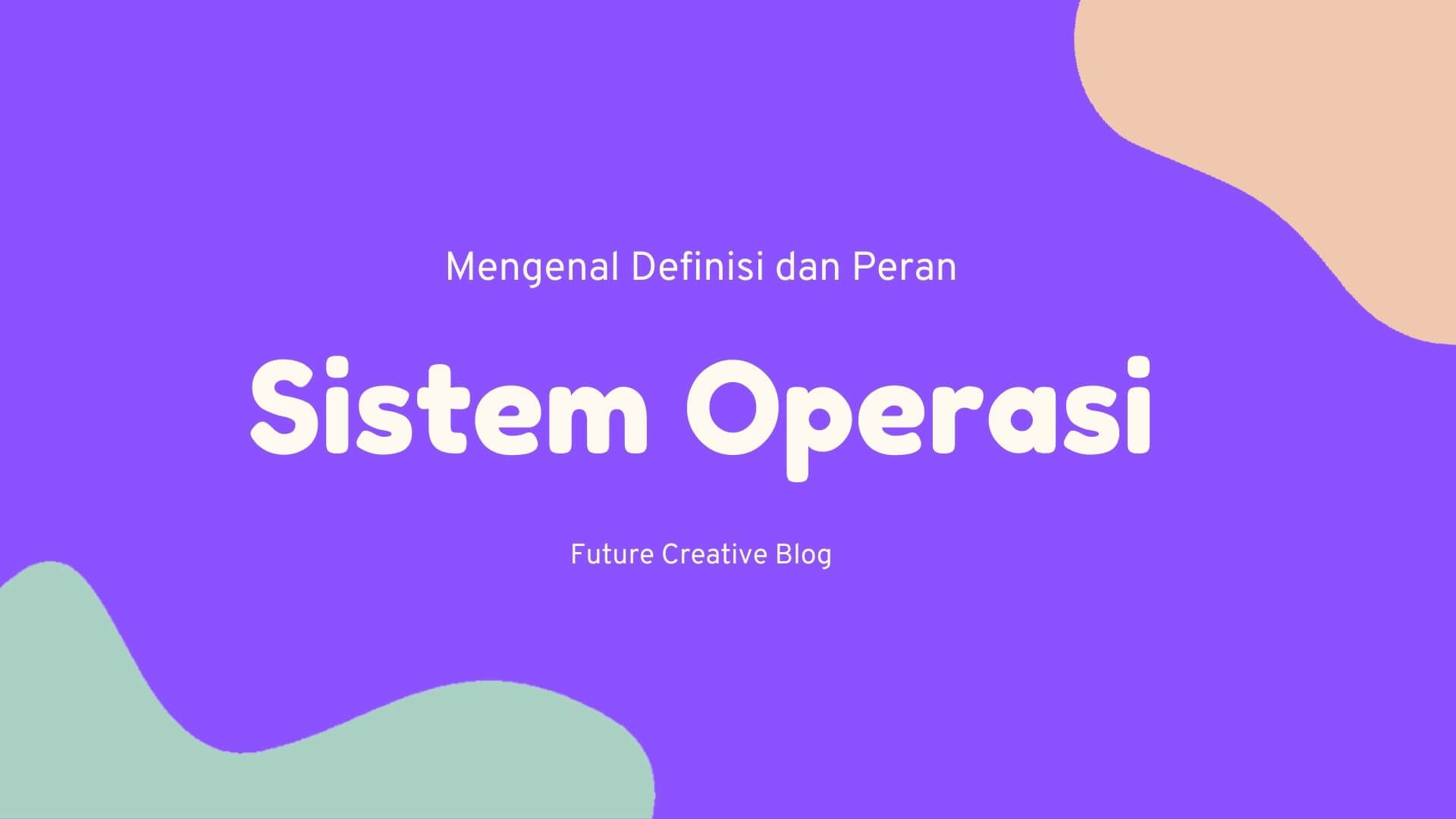 Mengenal Definisi dan Peran

Sistem Operasi

Future Creative Blog